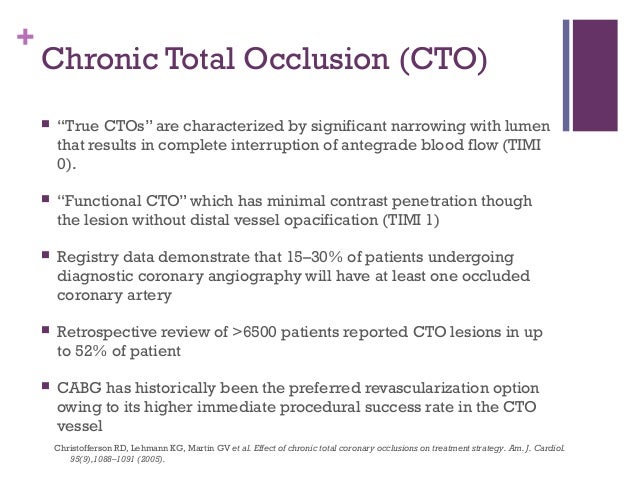 +
Chronic Total Occlusion (CTO)

■ “True CTOs” are characterized by significant narrowing with lumen that results in complete interruption of antegrade blood flow (TIMI 0).

■ “Functional CTO” which has minimal contrast penetration though the lesion without distal vessel opacification (TIMI 1)

■ Registry data demonstrate that 15–30% of patients undergoing diagnostic coronary angiography will have at least one occluded coronary artery

■ Retrospective review of >6500 patients reported CTO lesions in up to 52% of patient

■ CABG has historically been the preferred revascularization option owing to its higher immediate procedural success rate in the CTO vessel

Christofferson RD, Lehmann KG, Martin GV et al. Effect of chronic total coronary occlusions on treatment strategy. Am. J. Cardiol. 95(9),1088–1091 (2005).